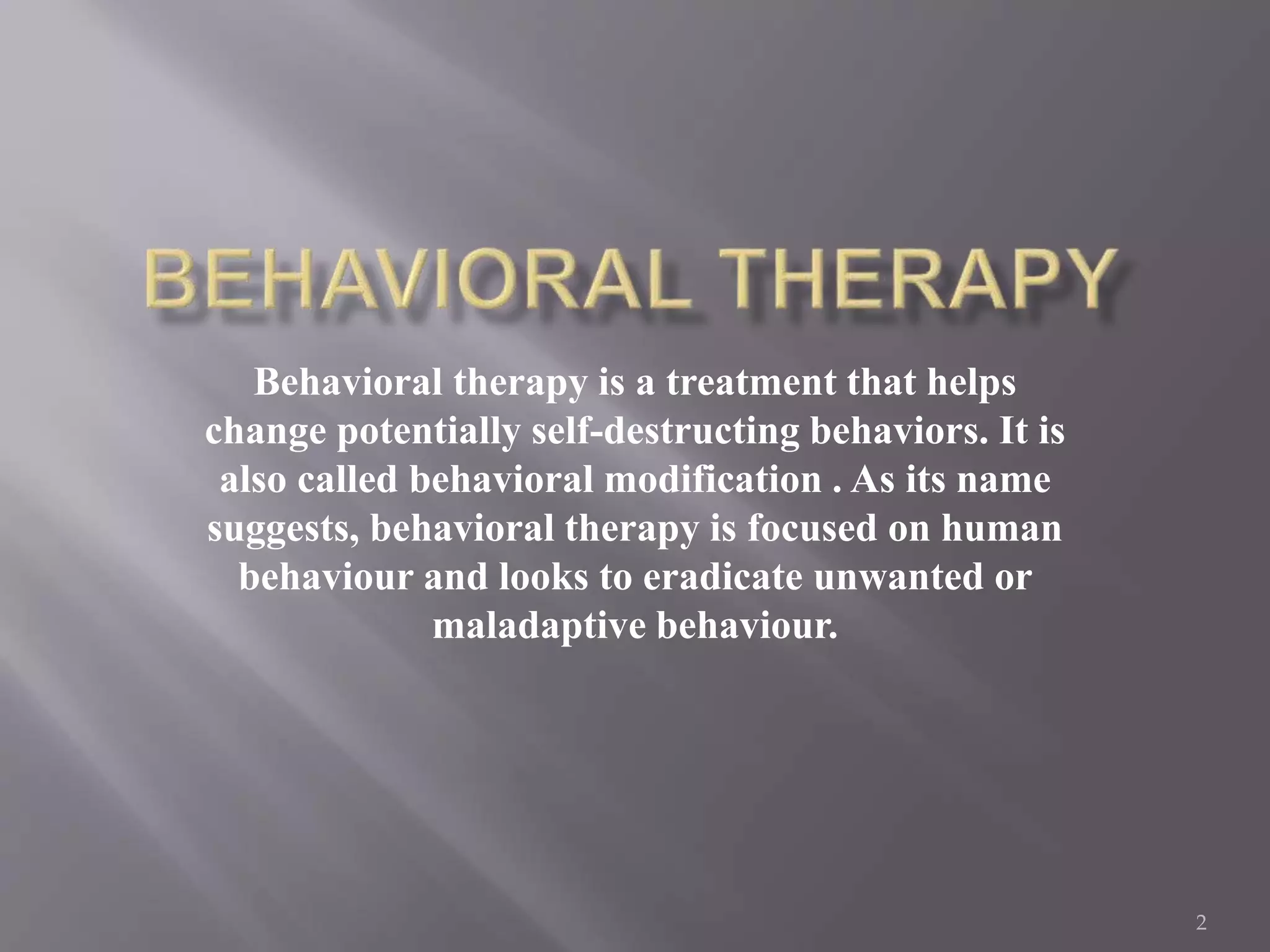 BEHAVIORAL THERAPY

Behavioral therapy is a treatment that helps change potentially self-destructing behaviors. It is also called behavioral modification . As its name suggests, behavioral therapy is focused on human behaviour and looks to eradicate unwanted or maladaptive behaviour.

2